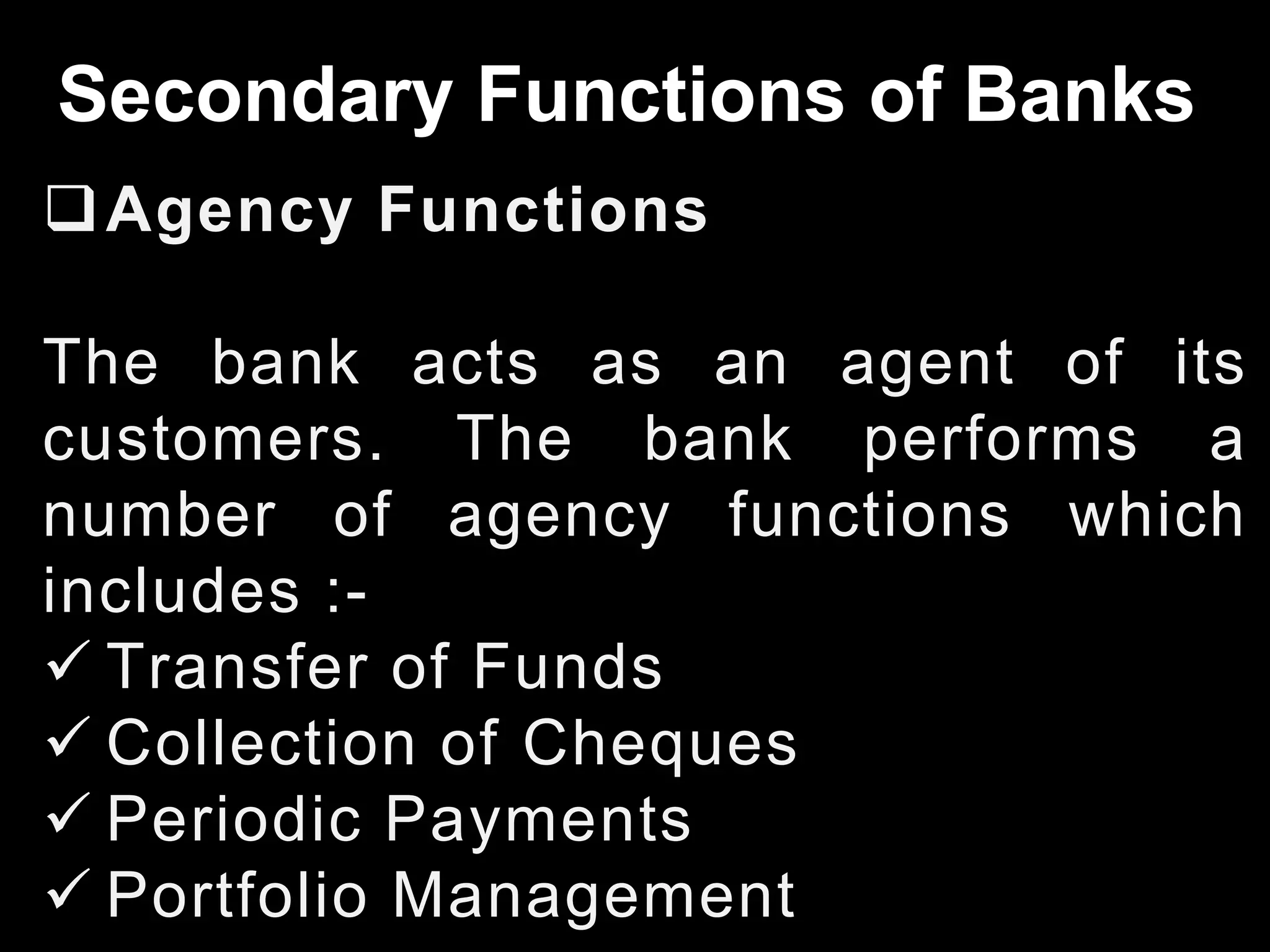 Secondary Functions of Banks

❑ Agency Functions

The bank acts as an agent of its customers. The bank performs a number of agency functions which includes :-

✓ Transfer of Funds
✓ Collection of Cheques
✓ Periodic Payments
✓ Portfolio Management